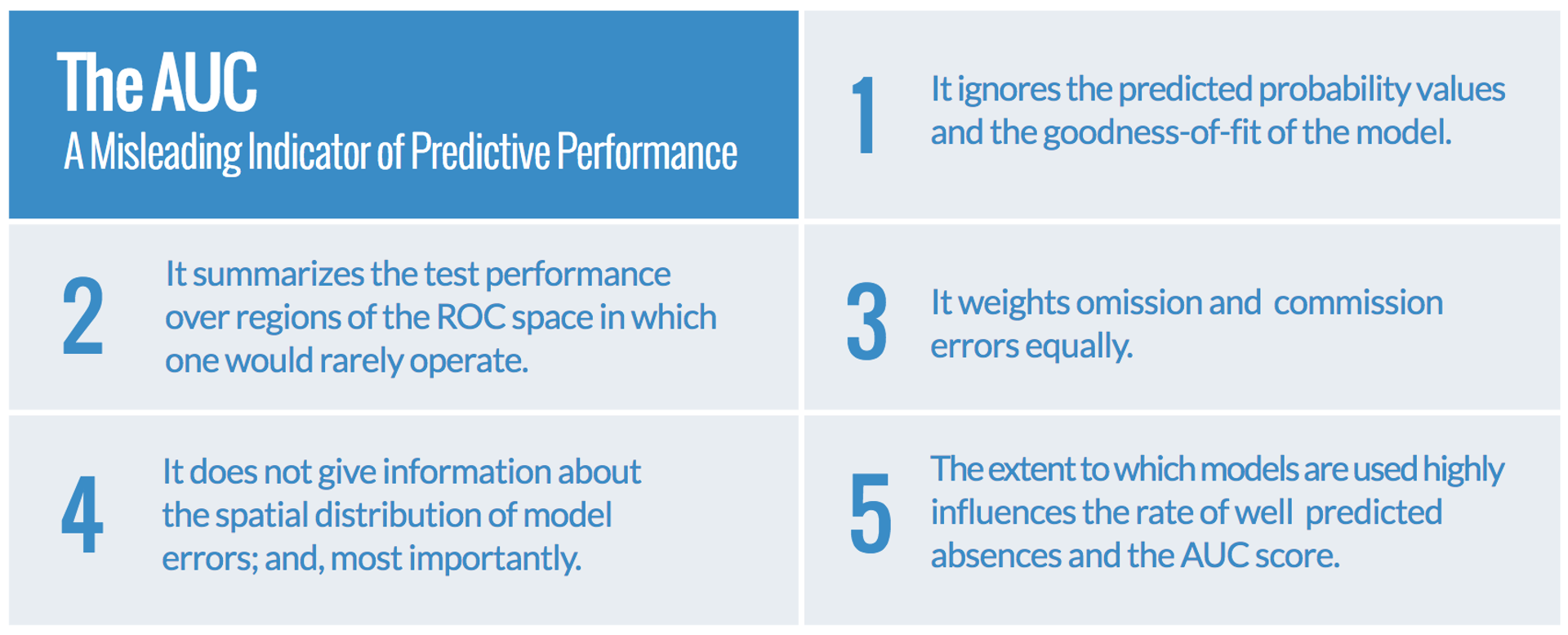 The AUC
A Misleading Indicator of Predictive Performance

1 It ignores the predicted probability values and the goodness-of-fit of the model.

2 It summarizes the test performance over regions of the ROC space in which one would rarely operate.

3 It weights omission and commission errors equally.

4 It does not give information about the spatial distribution of model errors; and, most importantly.

5 The extent to which models are used highly influences the rate of well predicted absences and the AUC score.